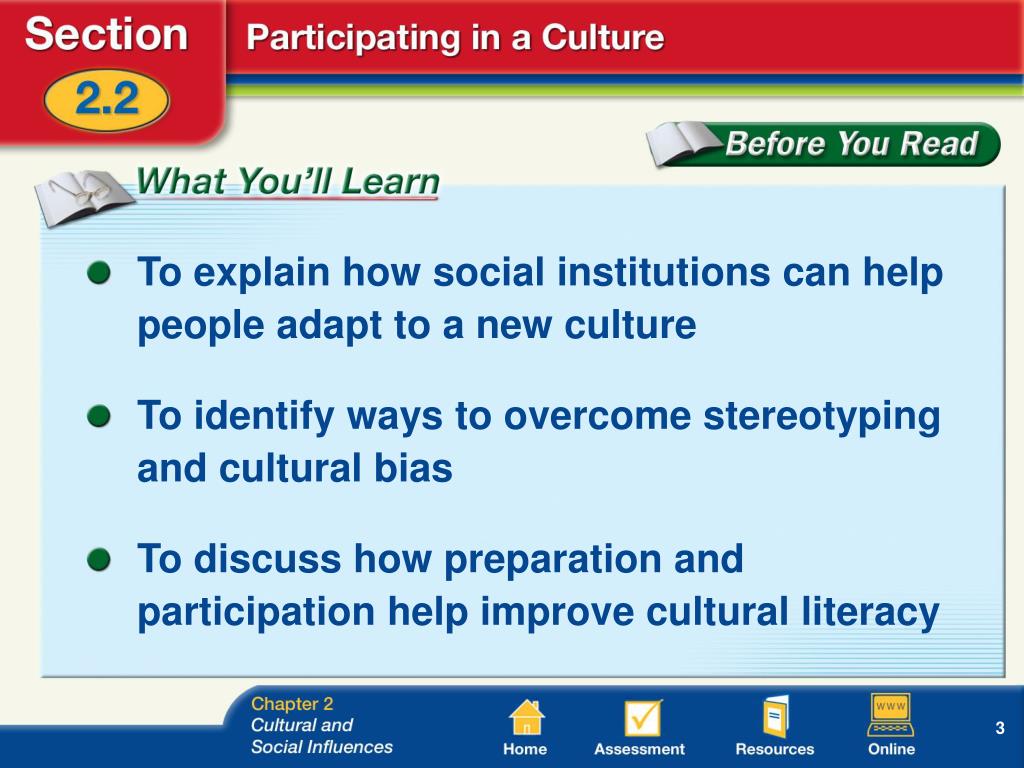 Section 2.2

Participating in a Culture

Before You Read

What You'll Learn

To explain how social institutions can help people adapt to a new culture

To identify ways to overcome stereotyping and cultural bias

To discuss how preparation and participation help improve cultural literacy

Chapter 2
Cultural and Social Influences

Home Assessment Resources WWW Online

3